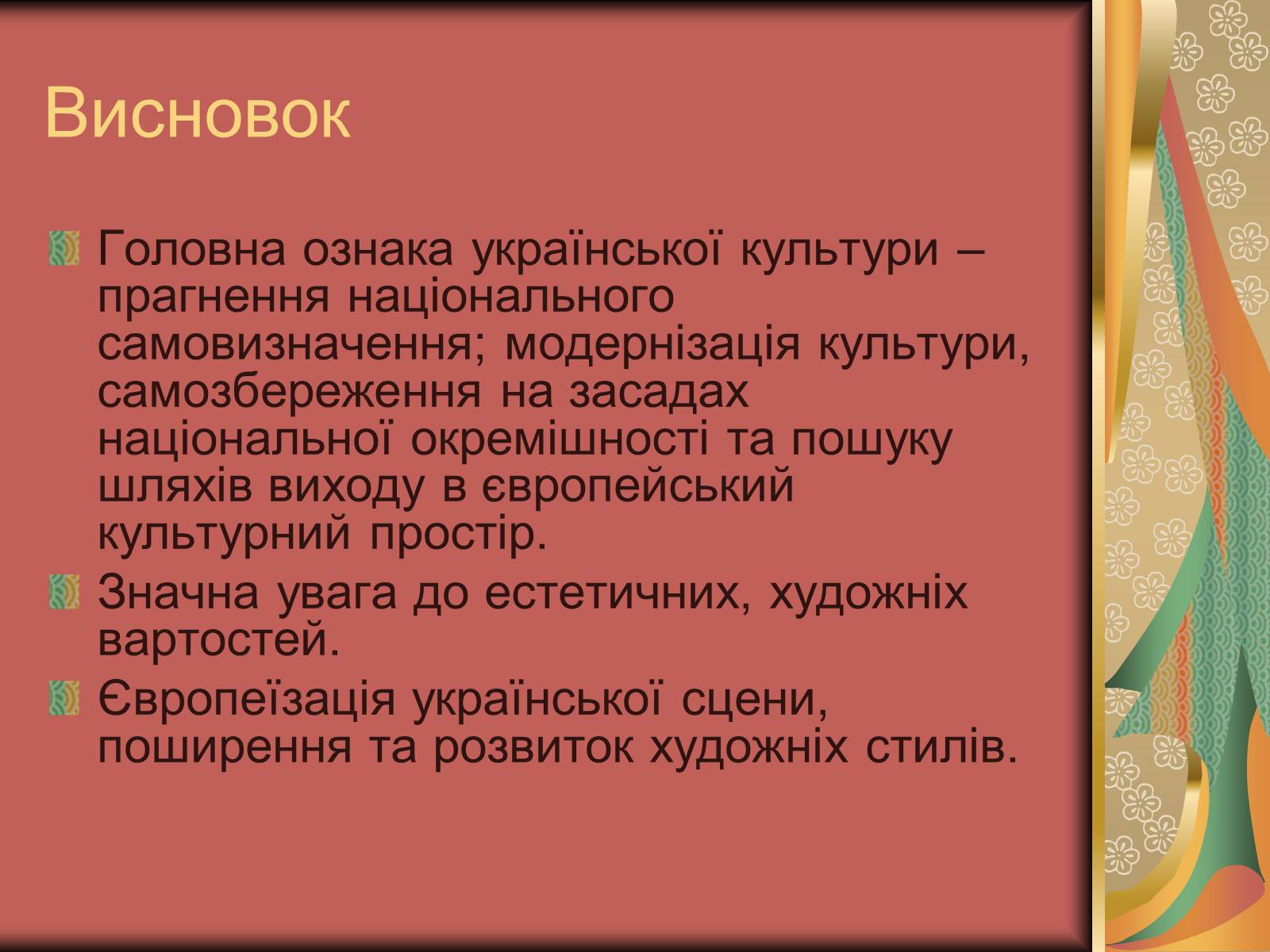 Висновок

Головна ознака української культури – прагнення національного самовизначення; модернізація культури, самозбереження на засадах національної окремішності та пошуку шляхів виходу в європейський культурний простір.

Значна увага до естетичних, художніх вартостей.

Європеїзація української сцени, поширення та розвиток художніх стилів.